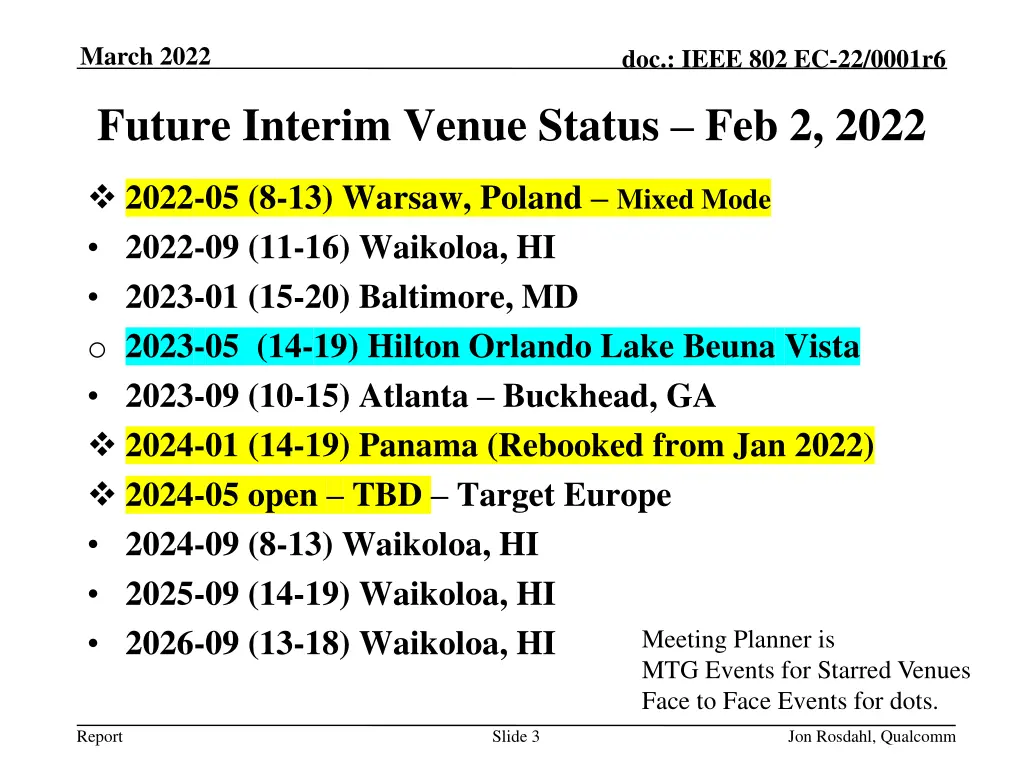 March 2022

doc.: IEEE 802 EC-22/0001r6

Future Interim Venue Status – Feb 2, 2022

❖ 2022-05 (8-13) Warsaw, Poland – Mixed Mode
• 2022-09 (11-16) Waikoloa, HI
• 2023-01 (15-20) Baltimore, MD
o 2023-05 (14-19) Hilton Orlando Lake Beuna Vista
• 2023-09 (10-15) Atlanta – Buckhead, GA
❖ 2024-01 (14-19) Panama (Rebooked from Jan 2022)
❖ 2024-05 open – TBD – Target Europe
• 2024-09 (8-13) Waikoloa, HI
• 2025-09 (14-19) Waikoloa, HI
• 2026-09 (13-18) Waikoloa, HI

Meeting Planner is
MTG Events for Starred Venues
Face to Face Events for dots.

Report

Slide 3

Jon Rosdahl, Qualcomm